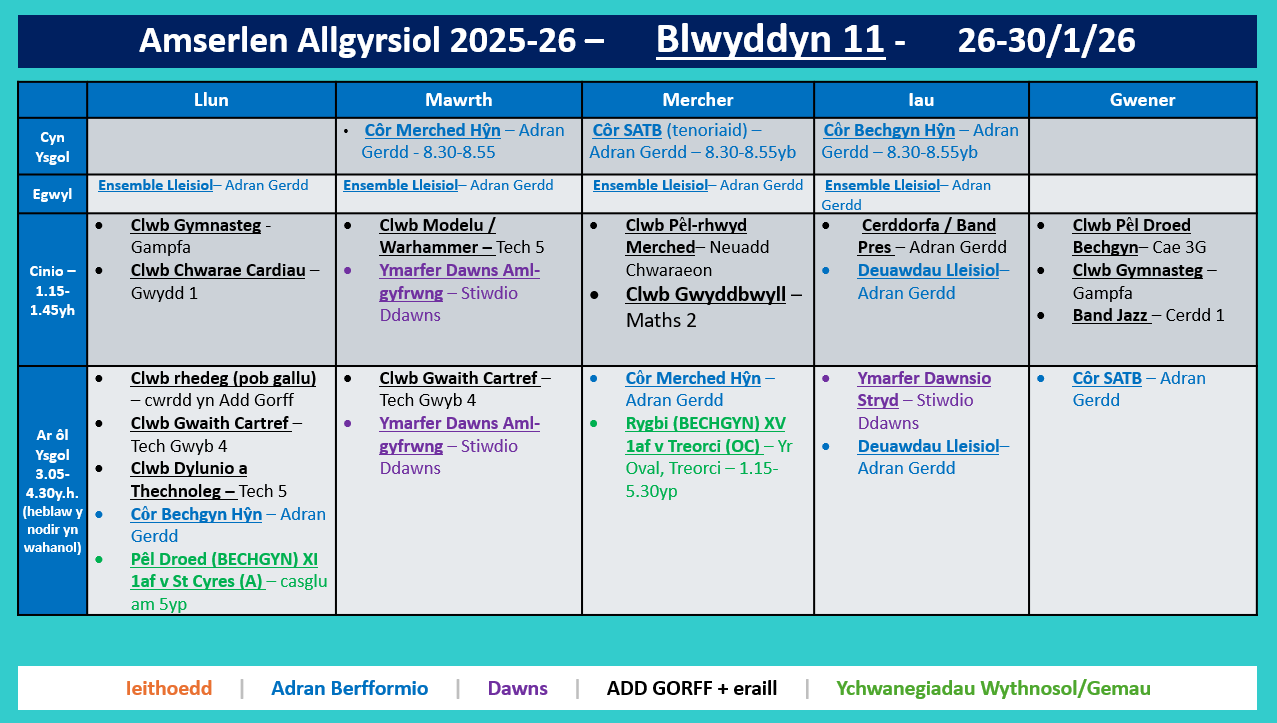 Amserlen Allgyrsiol 2025-26 – Blwyddyn 11 - 26-30/1/26

| | Llun | Mawrth | Mercher | Iau | Gwener |
|---|---|---|---|---|---|
| Cyn Ysgol | | • Côr Merched Hŷn – Adran Gerdd - 8.30-8.55 | Côr SATB (tenoriaid) – Adran Gerdd – 8.30-8.55yb | Côr Bechgyn Hŷn – Adran Gerdd – 8.30-8.55yb | |
| Egwyl | Ensemble Lleisiol– Adran Gerdd | Ensemble Lleisiol– Adran Gerdd | Ensemble Lleisiol– Adran Gerdd | Ensemble Lleisiol– Adran Gerdd | |
| Cinio – 1.15-1.45yh | • Clwb Gymnasteg - Gampfa • Clwb Chwarae Cardiau – Gwydd 1 | • Clwb Modelu / Warhammer – Tech 5 • Ymarfer Dawns Aml-gyfrwng – Stiwdio Ddawns | • Clwb Pêl-rhwyd Merched– Neuadd Chwaraeon • Clwb Gwyddbwyll – Maths 2 | • Cerddorfa / Band Pres – Adran Gerdd • Deuawdau Lleisiol– Adran Gerdd | • Clwb Pêl Droed Bechgyn– Cae 3G • Clwb Gymnasteg – Gampfa • Band Jazz – Cerdd 1 |
| Ar ôl Ysgol 3.05-4.30y.h. (heblaw y nodir yn wahanol) | • Clwb rhedeg (pob gallu) – cwrdd yn Add Gorff • Clwb Gwaith Cartref – Tech Gwyb 4 • Clwb Dylunio a Thechnoleg – Tech 5 • Côr Bechgyn Hŷn – Adran Gerdd • Pêl Droed (BECHGYN) XI 1af v St Cyres (A) – casglu am 5yp | • Clwb Gwaith Cartref – Tech Gwyb 4 • Ymarfer Dawns Aml-gyfrwng – Stiwdio Ddawns | • Côr Merched Hŷn – Adran Gerdd • Rygbi (BECHGYN) XV 1af v Treorci (OC) – Yr Oval, Treorci – 1.15-5.30yp | • Ymarfer Dawnsio Stryd – Stiwdio Ddawns • Deuawdau Lleisiol– Adran Gerdd | • Côr SATB – Adran Gerdd |

Ieithoedd | Adran Berfformio | Dawns | ADD GORFF + eraill | Ychwanegiadau Wythnosol/Gemau